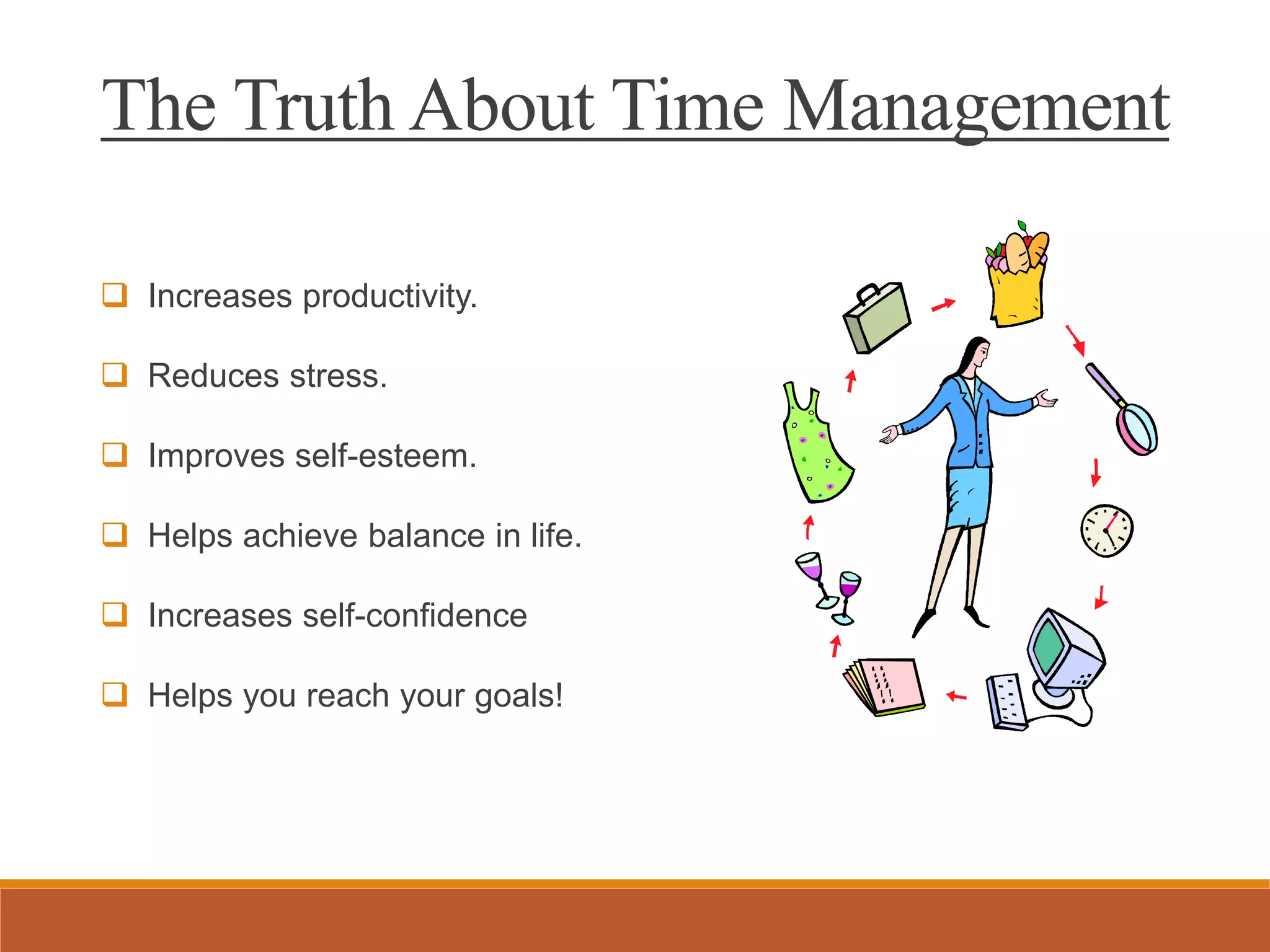 The Truth About Time Management

❑ Increases productivity.

❑ Reduces stress.

❑ Improves self-esteem.

❑ Helps achieve balance in life.

❑ Increases self-confidence

❑ Helps you reach your goals!